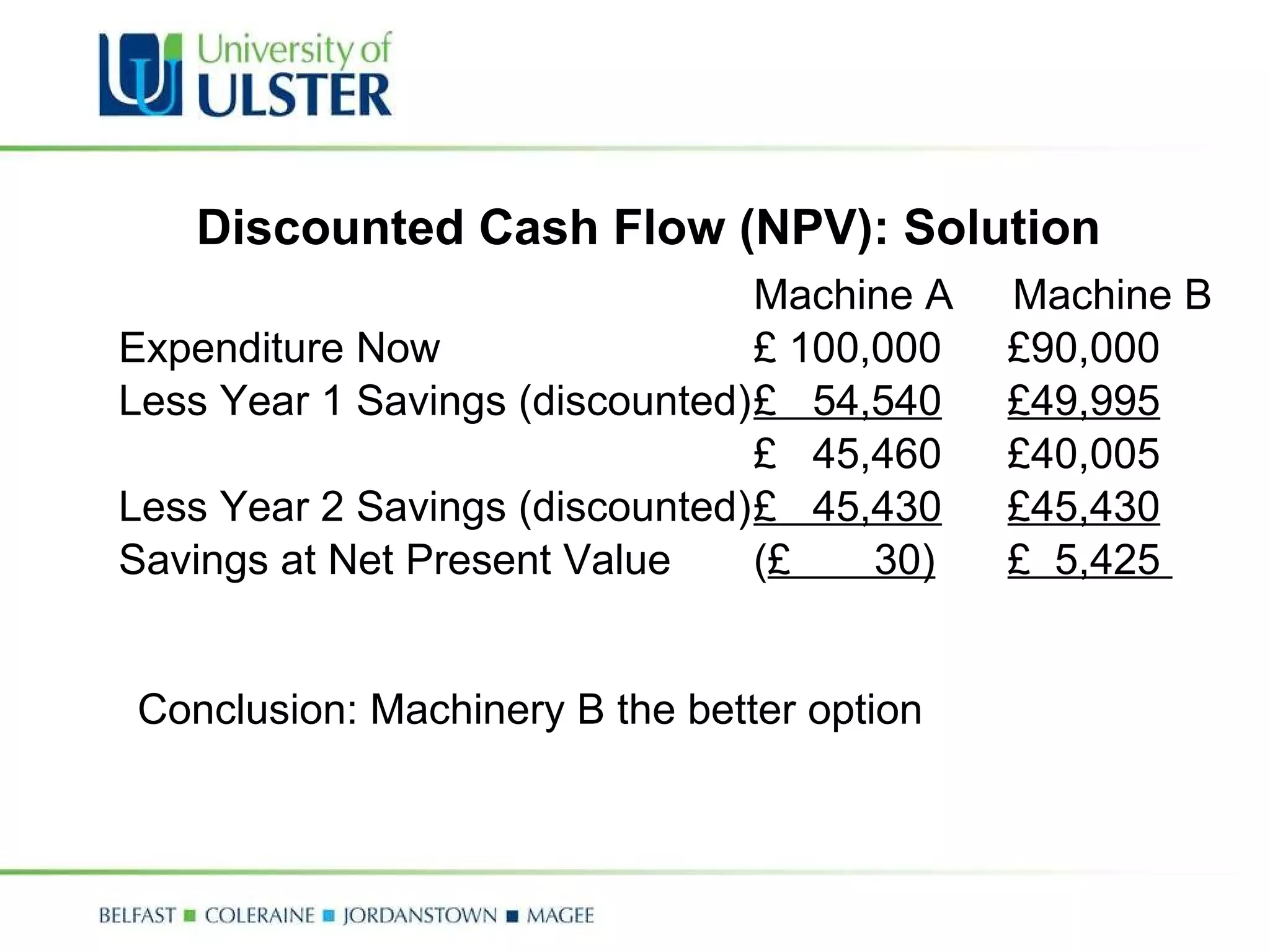 University of ULSTER

Discounted Cash Flow (NPV): Solution

| | Machine A | Machine B |
|---|---|---|
| Expenditure Now | £ 100,000 | £90,000 |
| Less Year 1 Savings (discounted) | £ 54,540 | £49,995 |
| | £ 45,460 | £40,005 |
| Less Year 2 Savings (discounted) | £ 45,430 | £45,430 |
| Savings at Net Present Value | (£ 30) | £ 5,425 |

Conclusion: Machinery B the better option

BELFAST ■ COLERAINE ■ JORDANSTOWN ■ MAGEE